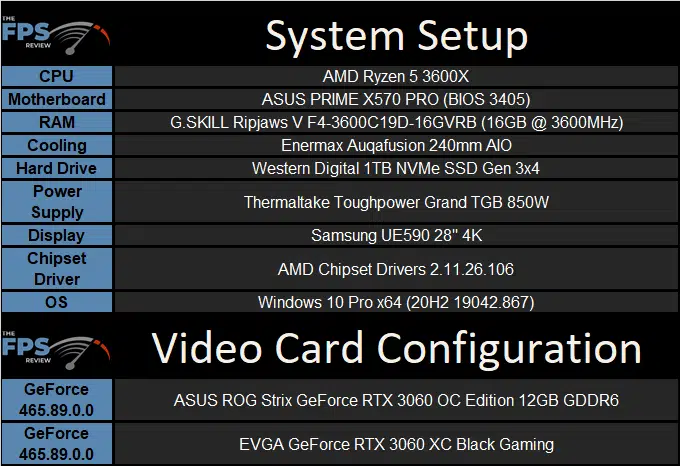 THE FPS REVIEW

System Setup

| CPU | AMD Ryzen 5 3600X |
|---|---|
| Motherboard | ASUS PRIME X570 PRO (BIOS 3405) |
| RAM | G.SKILL Ripjaws V F4-3600C19D-16GVRB (16GB @ 3600MHz) |
| Cooling | Enermax Auqafusion 240mm AIO |
| Hard Drive | Western Digital 1TB NVMe SSD Gen 3x4 |
| Power Supply | Thermaltake Toughpower Grand TGB 850W |
| Display | Samsung UE590 28" 4K |
| Chipset Driver | AMD Chipset Drivers 2.11.26.106 |
| OS | Windows 10 Pro x64 (20H2 19042.867) |

THE FPS REVIEW

Video Card Configuration

| GeForce 465.89.0.0 | ASUS ROG Strix GeForce RTX 3060 OC Edition 12GB GDDR6 |
|---|---|
| GeForce 465.89.0.0 | EVGA GeForce RTX 3060 XC Black Gaming |